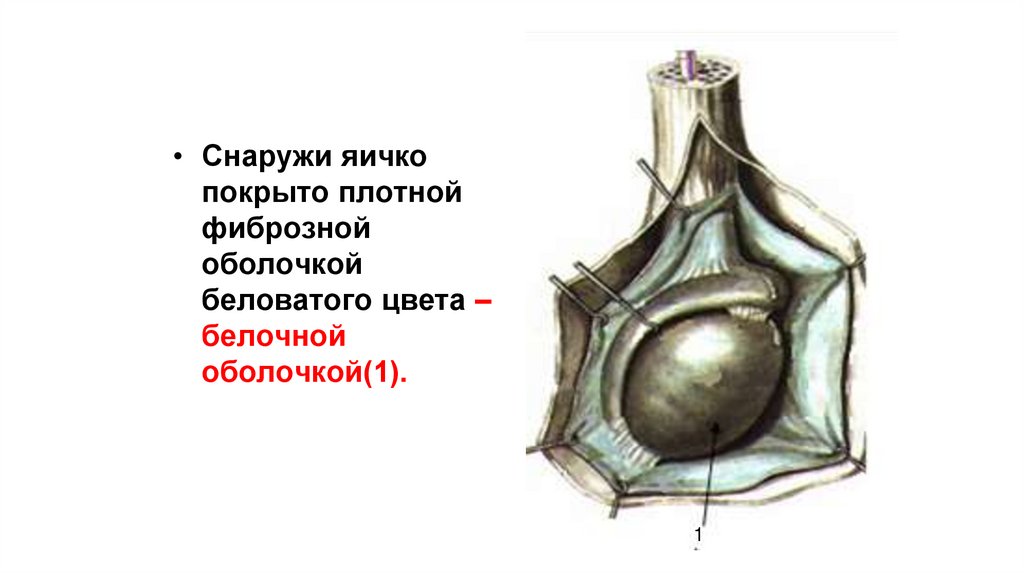 • Снаружи яичко покрыто плотной фиброзной оболочкой беловатого цвета – белочной оболочкой(1).

1